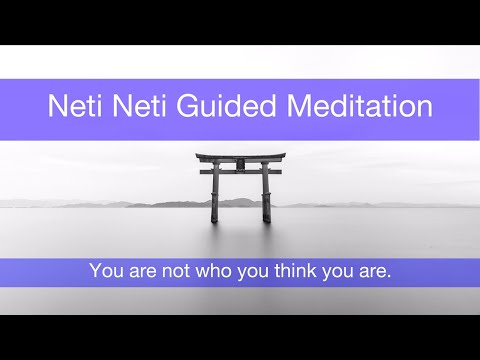 Neti Neti Guided Meditation

You are not who you think you are.